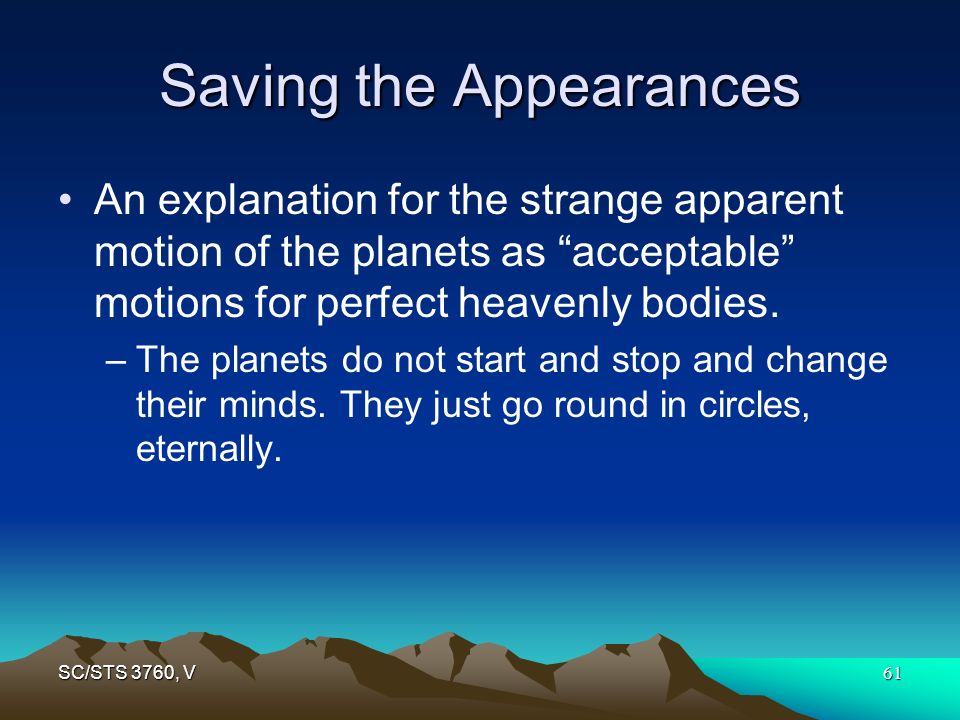 Saving the Appearances

• An explanation for the strange apparent motion of the planets as “acceptable” motions for perfect heavenly bodies.

– The planets do not start and stop and change their minds. They just go round in circles, eternally.

SC/STS 3760, V

61